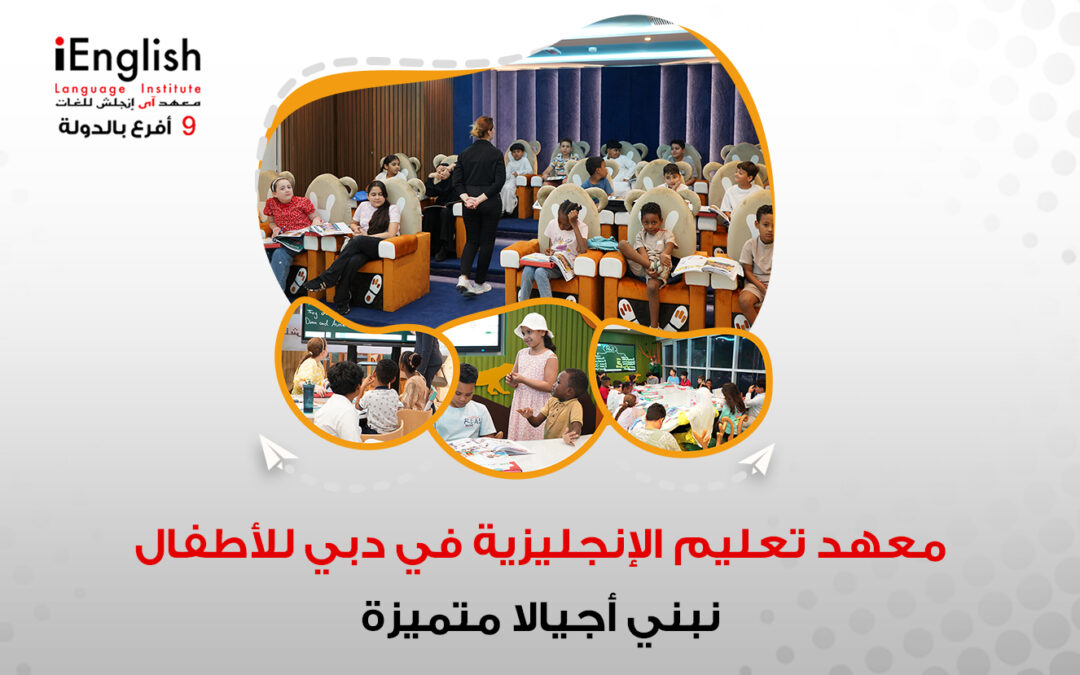 iEnglish
Language Institute
معهد آي إنجلش للغات
9 أفرع بالدولة

معهد تعليم الإنجليزية في دبي للأطفال
نبني أجيالا متميزة